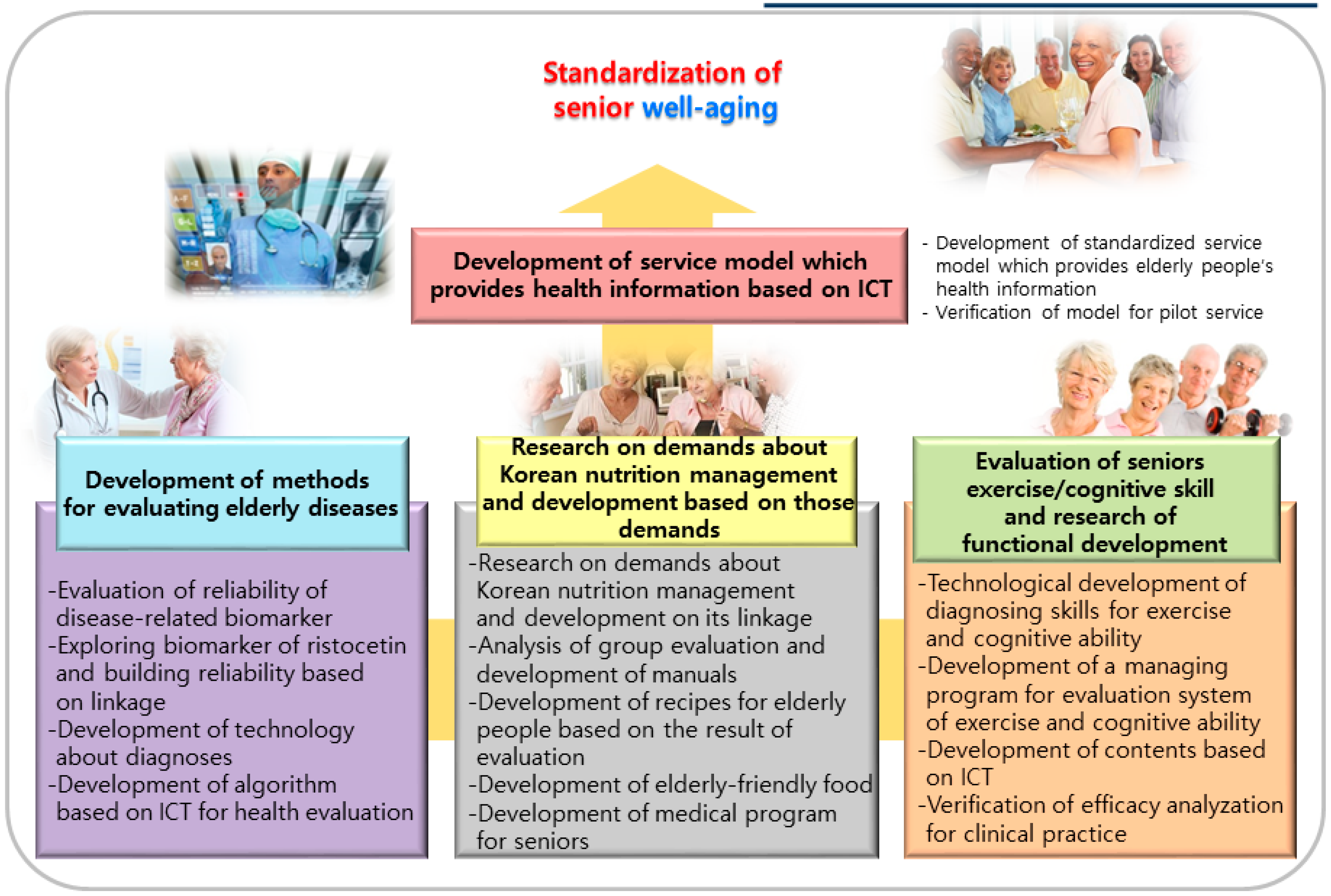 Standardization of senior well-aging

Development of service model which provides health information based on ICT

- Development of standardized service model which provides elderly people's health information
- Verification of model for pilot service

Development of methods for evaluating elderly diseases

-Evaluation of reliability of disease-related biomarker
-Exploring biomarker of ristocetin and building reliability based on linkage
-Development of technology about diagnoses
-Development of algorithm based on ICT for health evaluation

Research on demands about Korean nutrition management and development based on those demands

-Research on demands about Korean nutrition management and development on its linkage
-Analysis of group evaluation and development of manuals
-Development of recipes for elderly people based on the result of evaluation
-Development of elderly-friendly food
-Development of medical program for seniors

Evaluation of seniors exercise/cognitive skill and research of functional development

-Technological development of diagnosing skills for exercise and cognitive ability
-Development of a managing program for evaluation system of exercise and cognitive ability
-Development of contents based on ICT
-Verification of efficacy analyzation for clinical practice